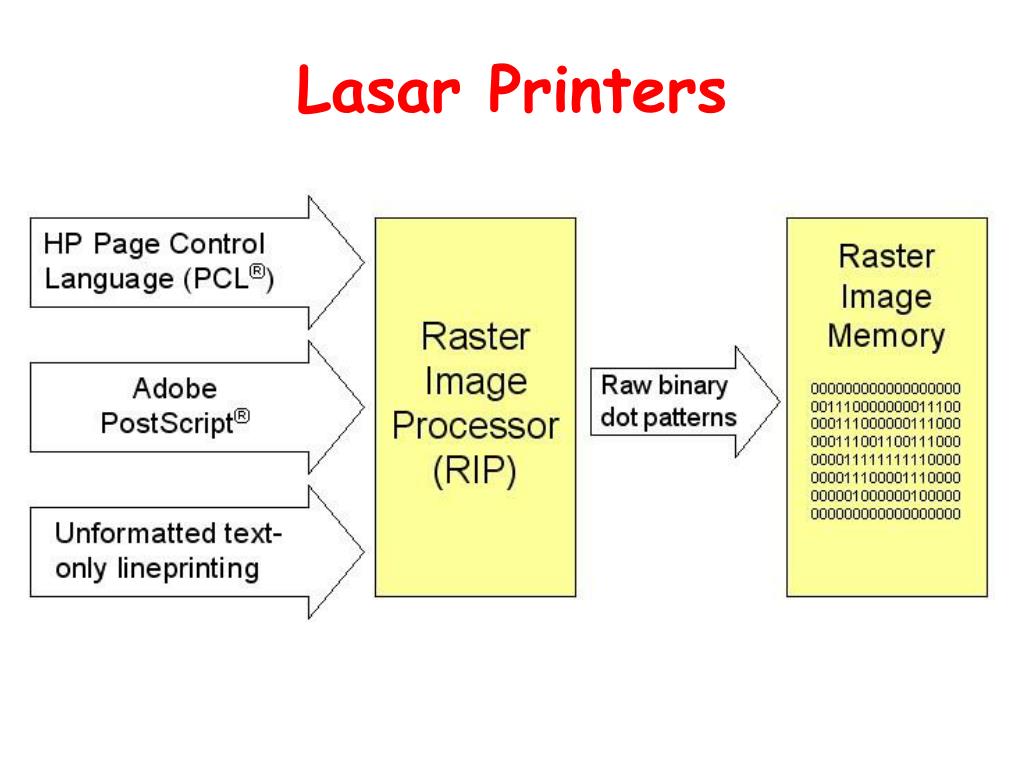 Lasar Printers

HP Page Control Language (PCL®)

Adobe PostScript®

Unformatted text-only lineprinting

Raster Image Processor (RIP)

Raw binary dot patterns

Raster Image Memory

000000000000000000
001110000000011100
000111000000111000
000111001100111000
000011111111110000
000011100001110000
000001000000100000
000000000000000000